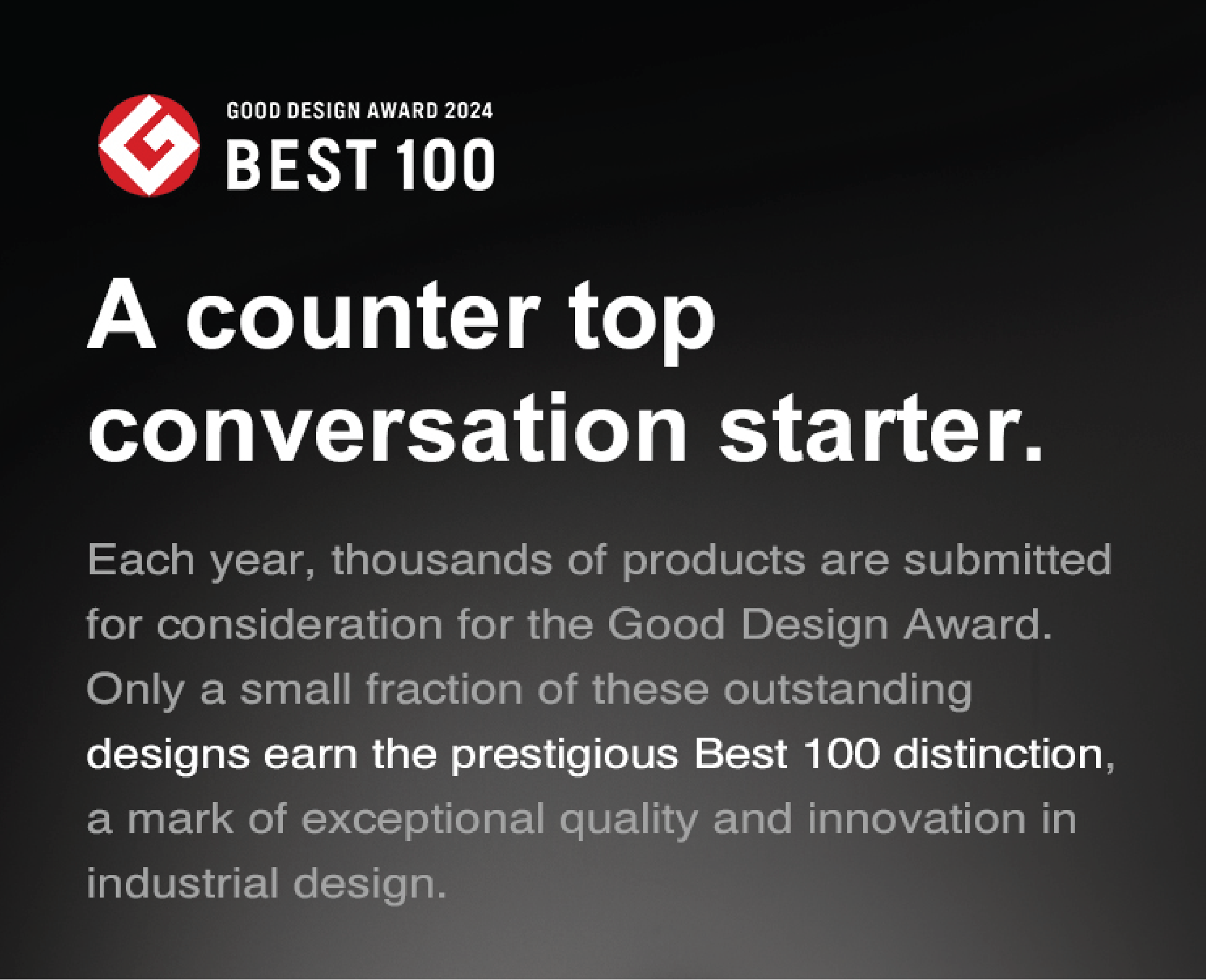 GOOD DESIGN AWARD 2024
BEST 100

A counter top conversation starter.

Each year, thousands of products are submitted for consideration for the Good Design Award. Only a small fraction of these outstanding designs earn the prestigious Best 100 distinction, a mark of exceptional quality and innovation in industrial design.